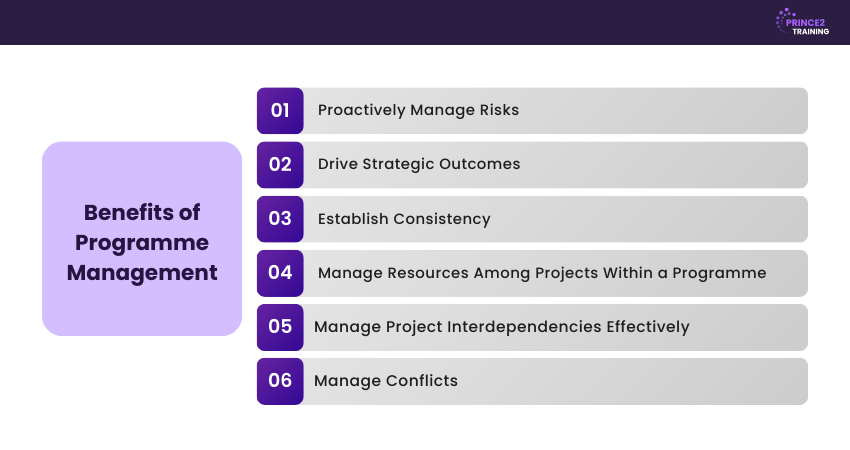 PRINCE2
TRAINING

Benefits of Programme Management

01 Proactively Manage Risks

02 Drive Strategic Outcomes

03 Establish Consistency

04 Manage Resources Among Projects Within a Programme

05 Manage Project Interdependencies Effectively

06 Manage Conflicts